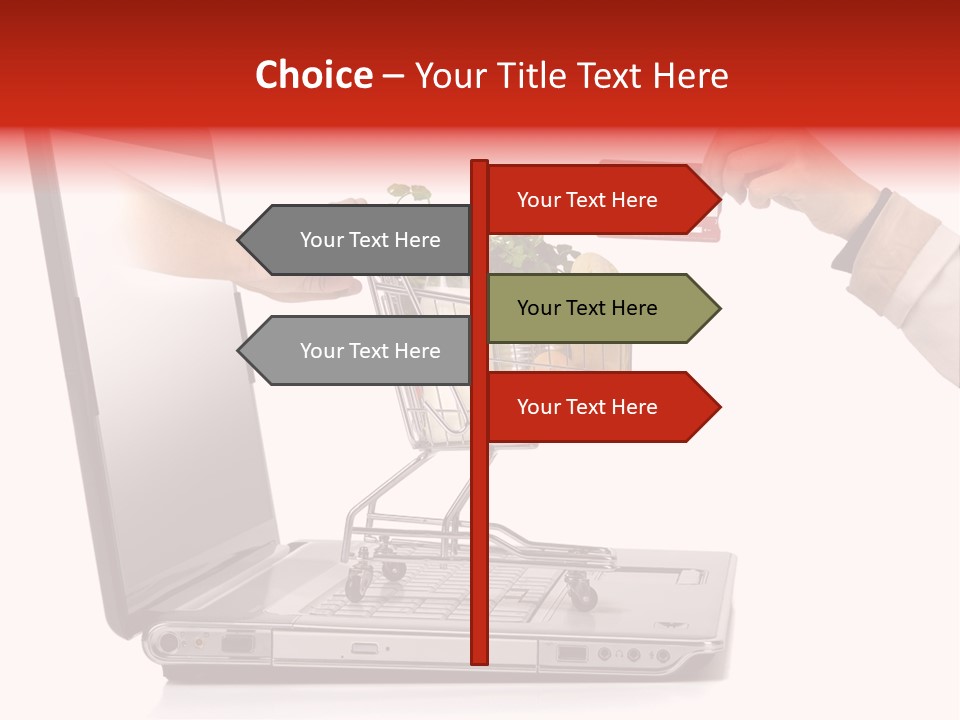 Choice – Your Title Text Here

Your Text Here

Your Text Here

Your Text Here

Your Text Here

Your Text Here